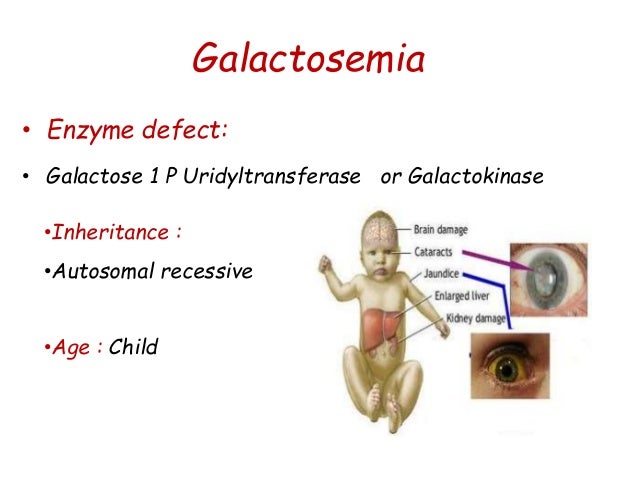 Galactosemia

• Enzyme defect:

• Galactose 1 P Uridyltransferase or Galactokinase

•Inheritance :

•Autosomal recessive

•Age : Child

Brain damage
Cataracts
Jaundice
Enlarged liver
Kidney damage